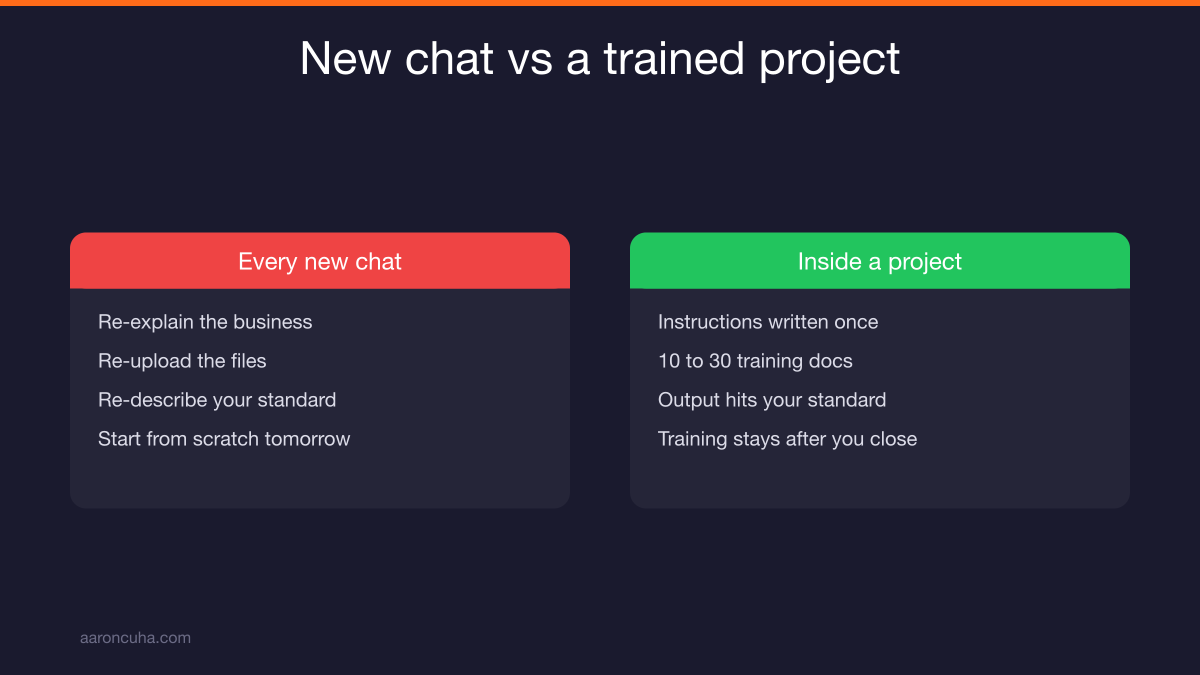 New chat vs a trained project

Every new chat

Re-explain the business
Re-upload the files
Re-describe your standard
Start from scratch tomorrow

Inside a project

Instructions written once
10 to 30 training docs
Output hits your standard
Training stays after you close

aaroncuha.com